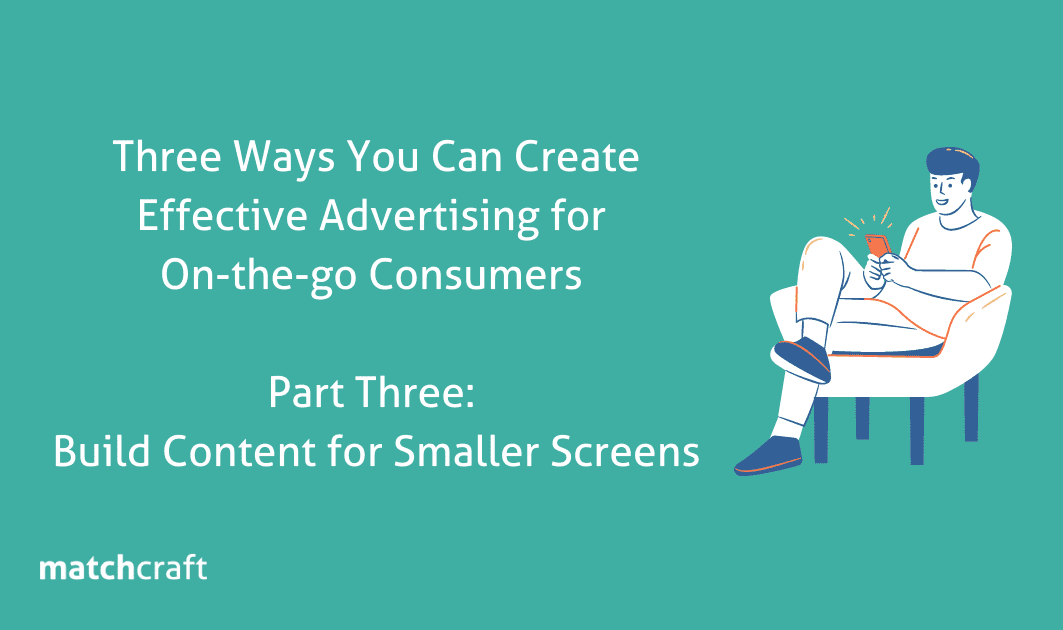 Three Ways You Can Create Effective Advertising for On-the-go Consumers

Part Three:
Build Content for Smaller Screens

matchcraft